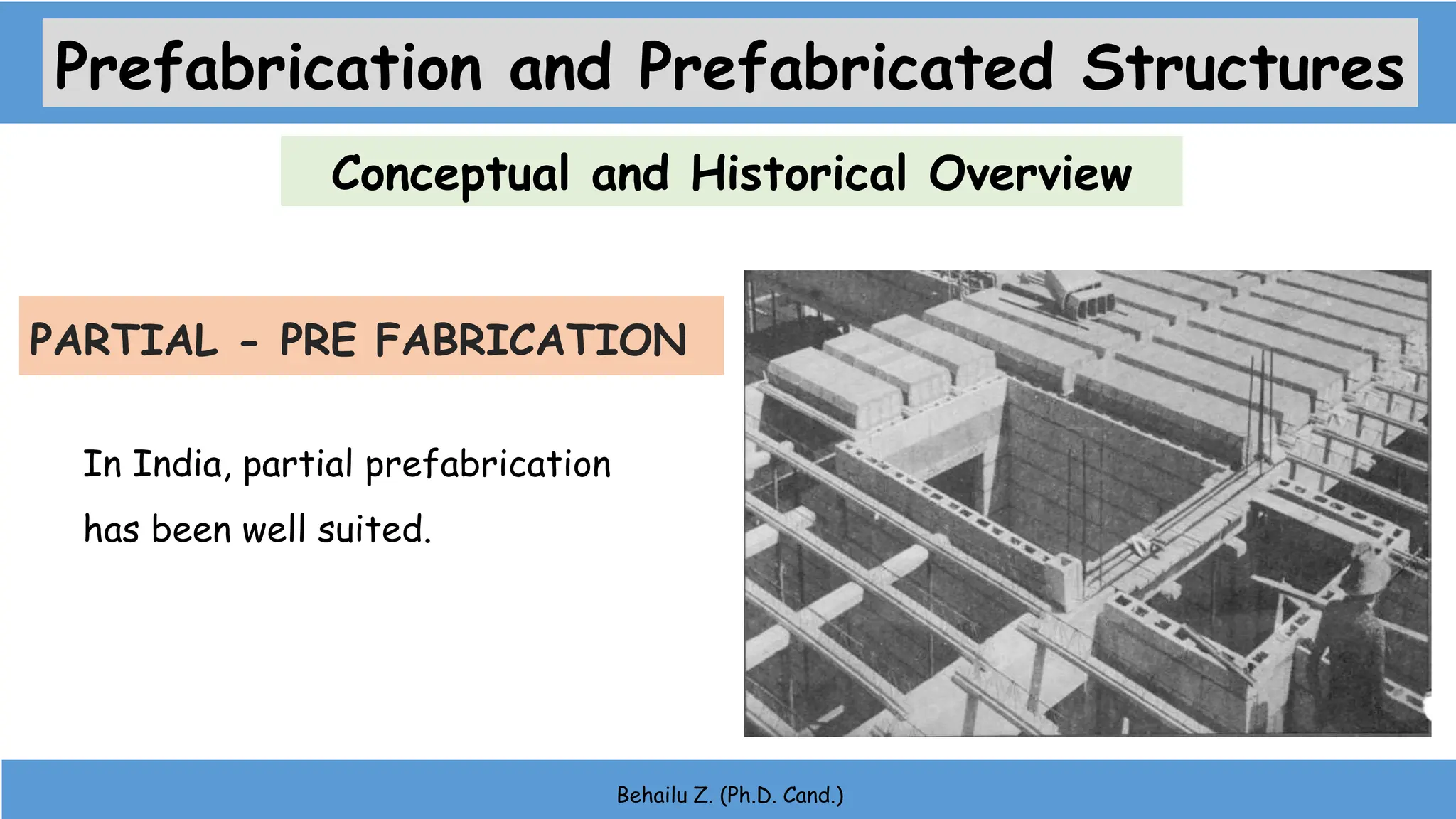 Prefabrication and Prefabricated Structures

Conceptual and Historical Overview

PARTIAL - PRE FABRICATION

In India, partial prefabrication has been well suited.

Behailu Z. (Ph.D. Cand.)